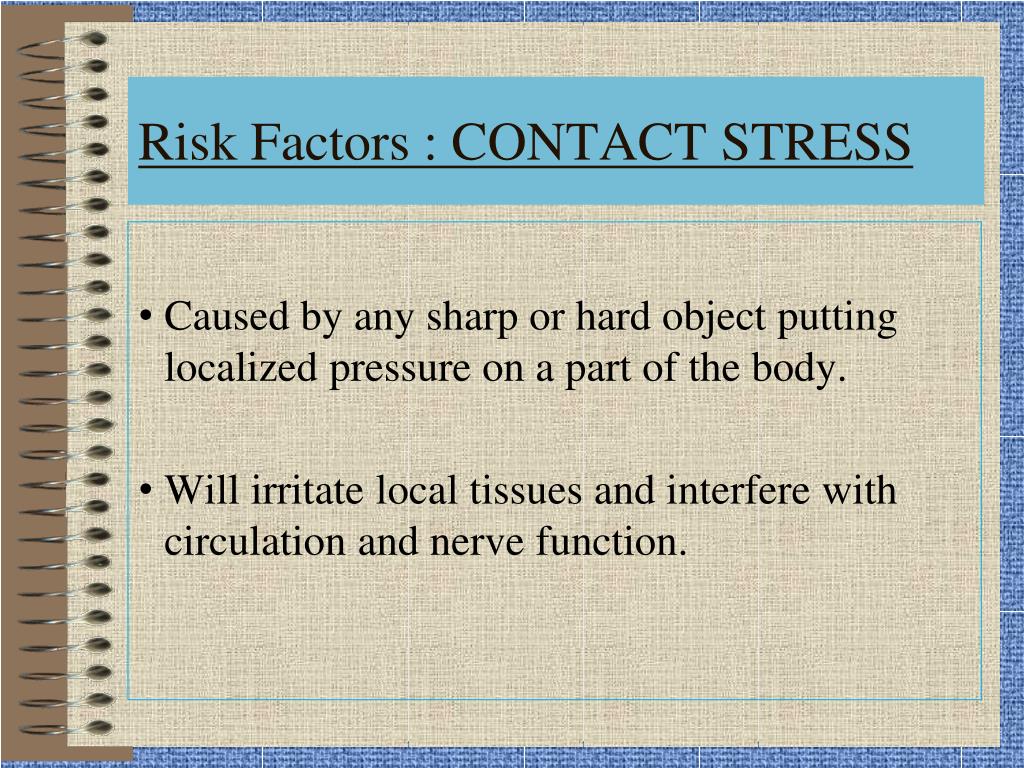 Risk Factors : CONTACT STRESS

• Caused by any sharp or hard object putting localized pressure on a part of the body.

• Will irritate local tissues and interfere with circulation and nerve function.